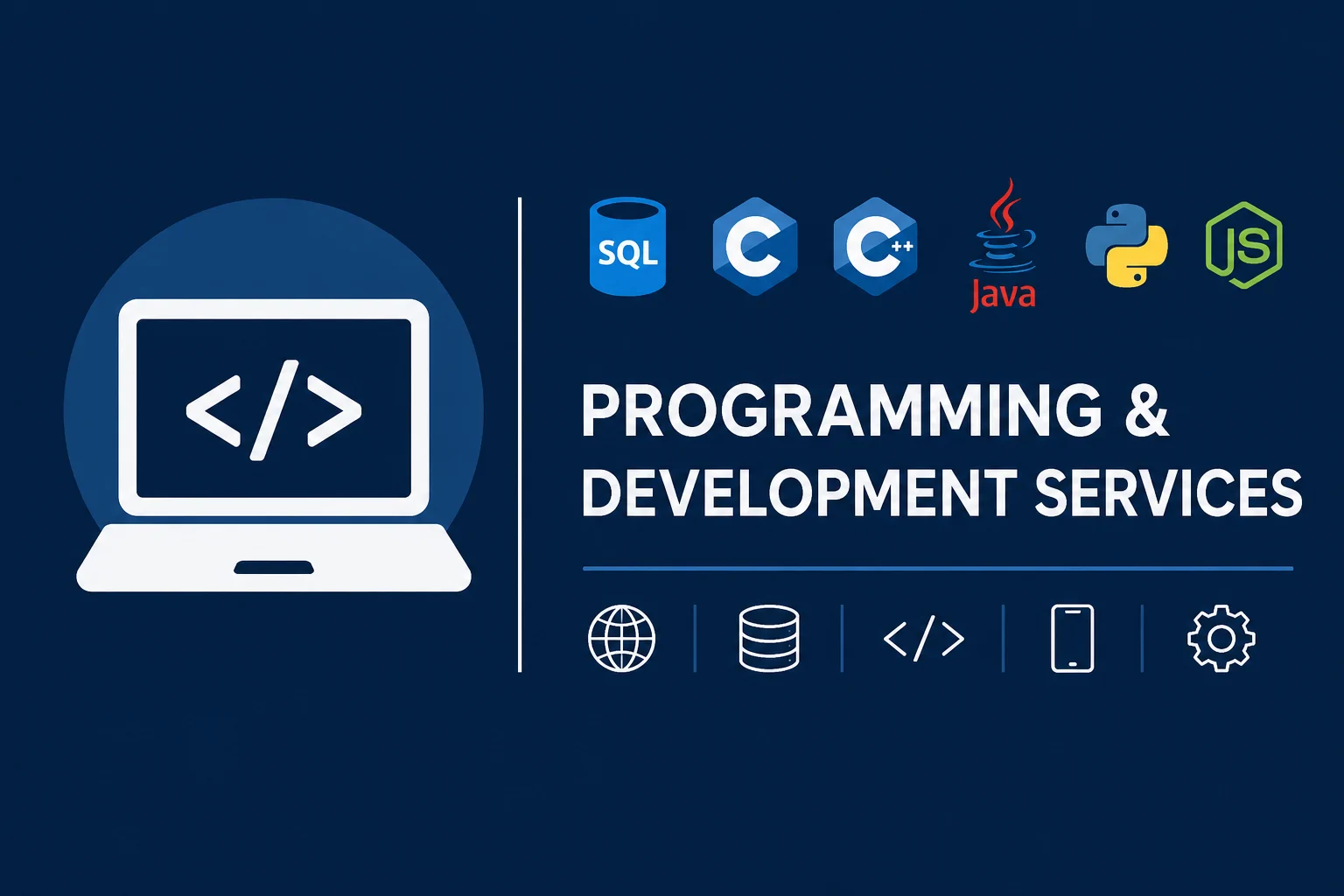 </>

SQL

C

C++

Java

JS

PROGRAMMING & DEVELOPMENT SERVICES

</>